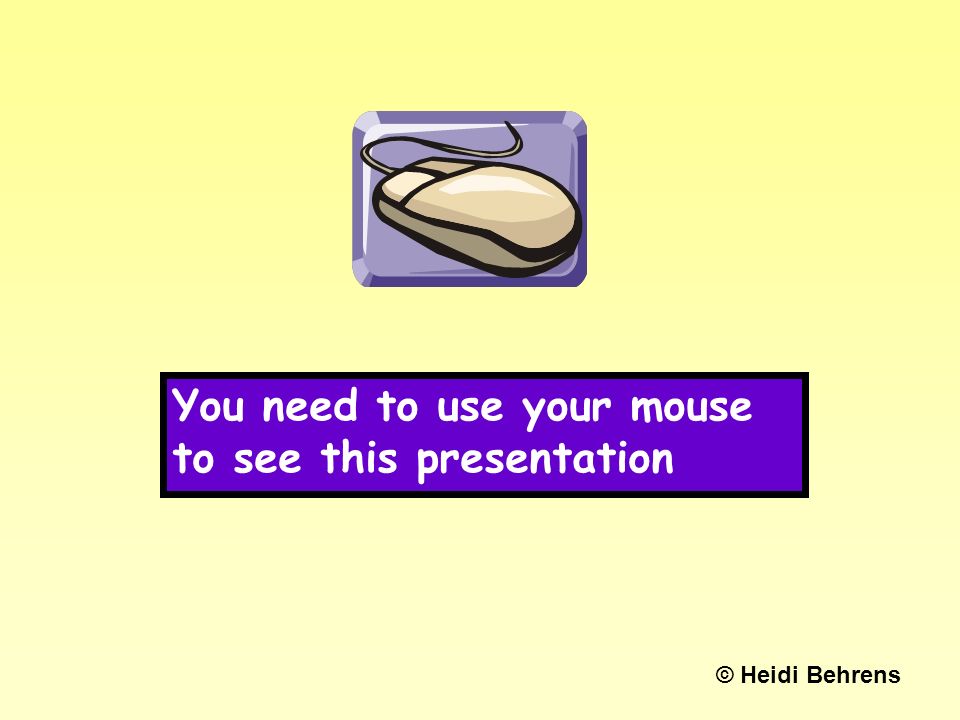 You need to use your mouse to see this presentation

© Heidi Behrens